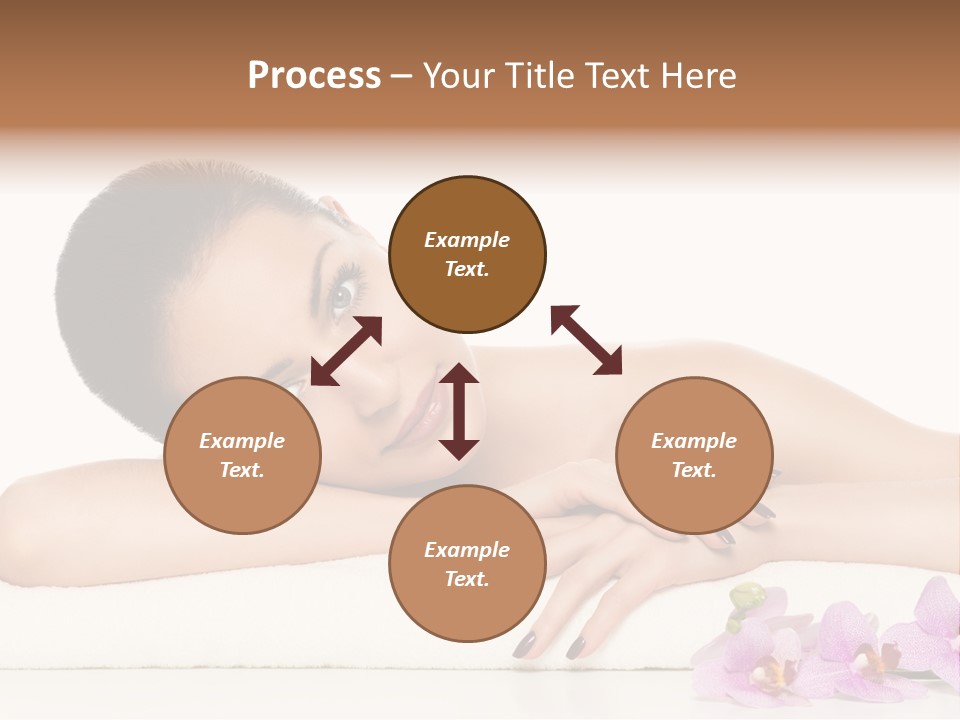 Process – Your Title Text Here

Example Text.

Example Text.

Example Text.

Example Text.